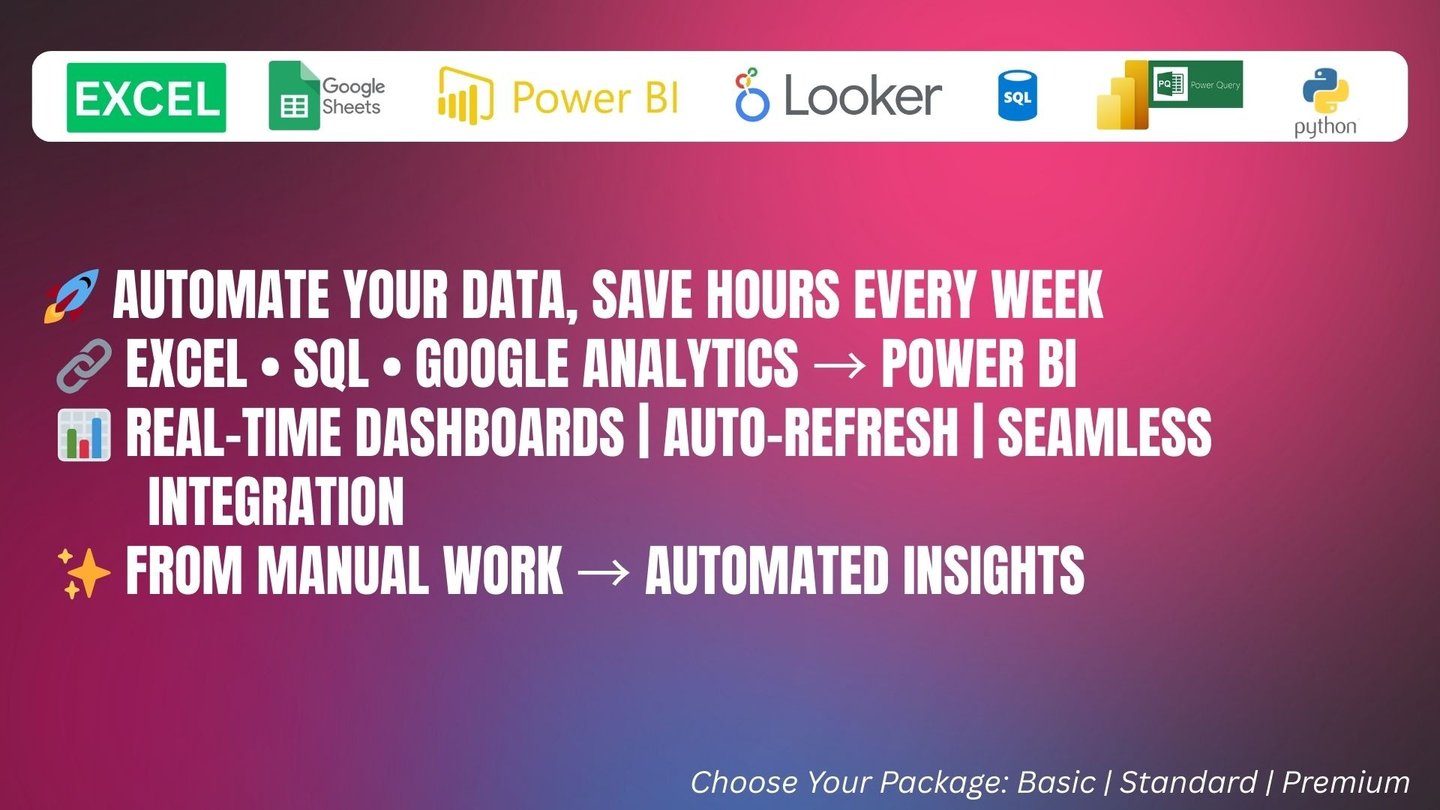 EXCEL Google Sheets Power BI Looker SQL PQ Power Query python

🚀 AUTOMATE YOUR DATA, SAVE HOURS EVERY WEEK
🔗 EXCEL • SQL • GOOGLE ANALYTICS → POWER BI
📊 REAL-TIME DASHBOARDS | AUTO-REFRESH | SEAMLESS INTEGRATION
✨ FROM MANUAL WORK → AUTOMATED INSIGHTS

Choose Your Package: Basic | Standard | Premium